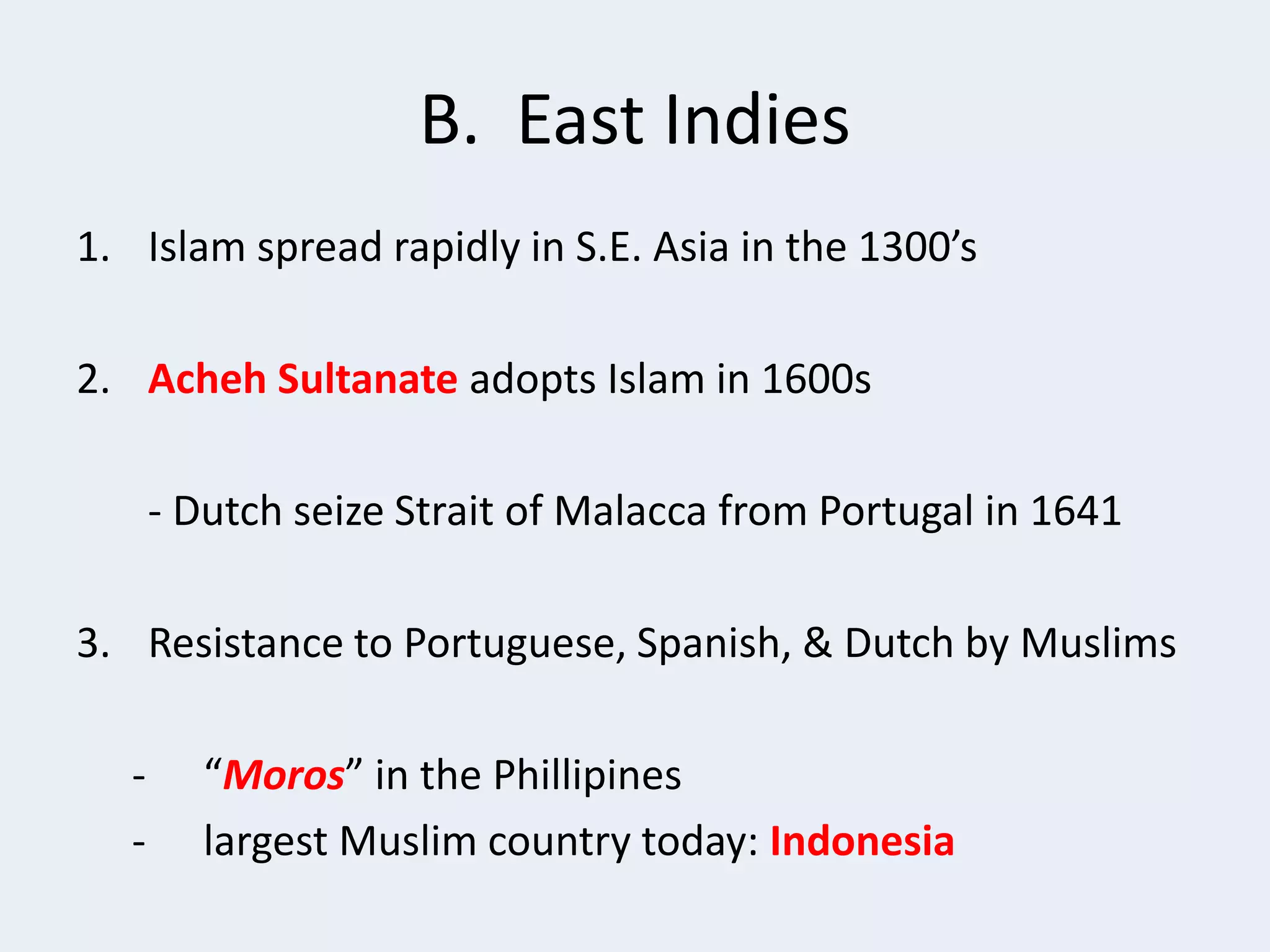 B. East Indies

1. Islam spread rapidly in S.E. Asia in the 1300’s

2. Acheh Sultanate adopts Islam in 1600s

- Dutch seize Strait of Malacca from Portugal in 1641

3. Resistance to Portuguese, Spanish, & Dutch by Muslims

- “Moros” in the Phillipines
- largest Muslim country today: Indonesia